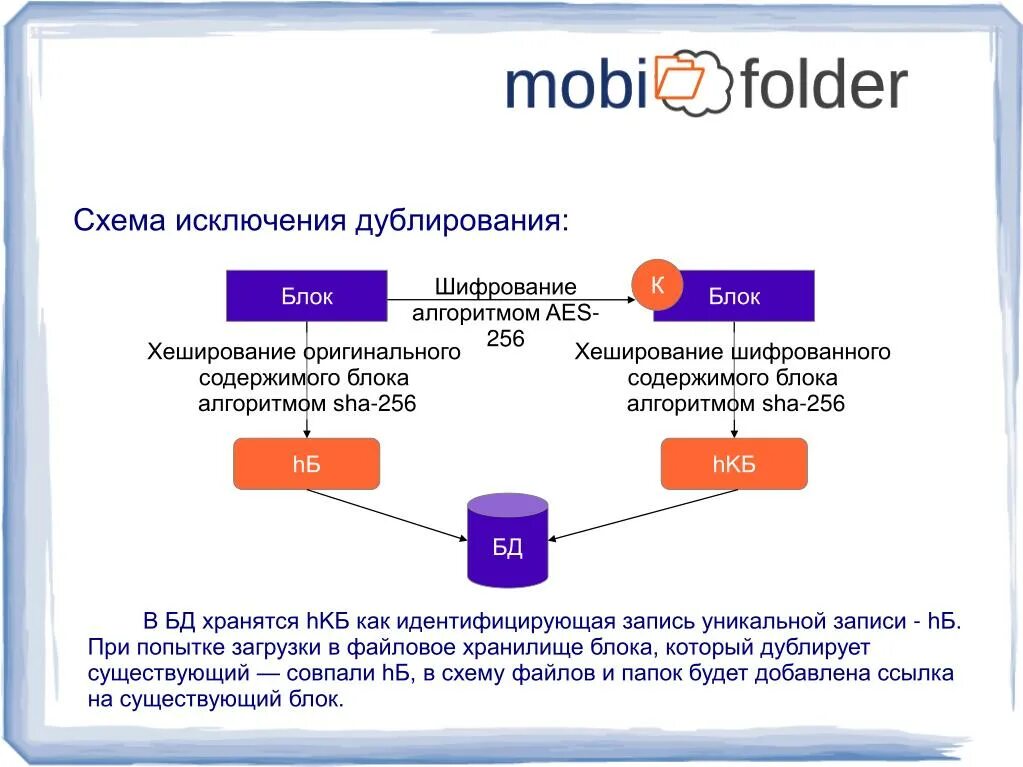 mobi folder

Схема исключения дублирования:

Блок

Шифрование алгоритмом AES-256

К

Блок

Хеширование оригинального содержимого блока алгоритмом sha-256

Хеширование шифрованного содержимого блока алгоритмом sha-256

hБ

hКБ

БД

В БД хранятся hКБ как идентифицирующая запись уникальной записи - hБ. При попытке загрузки в файловое хранилище блока, который дублирует существующий — совпали hБ, в схему файлов и папок будет добавлена ссылка на существующий блок.